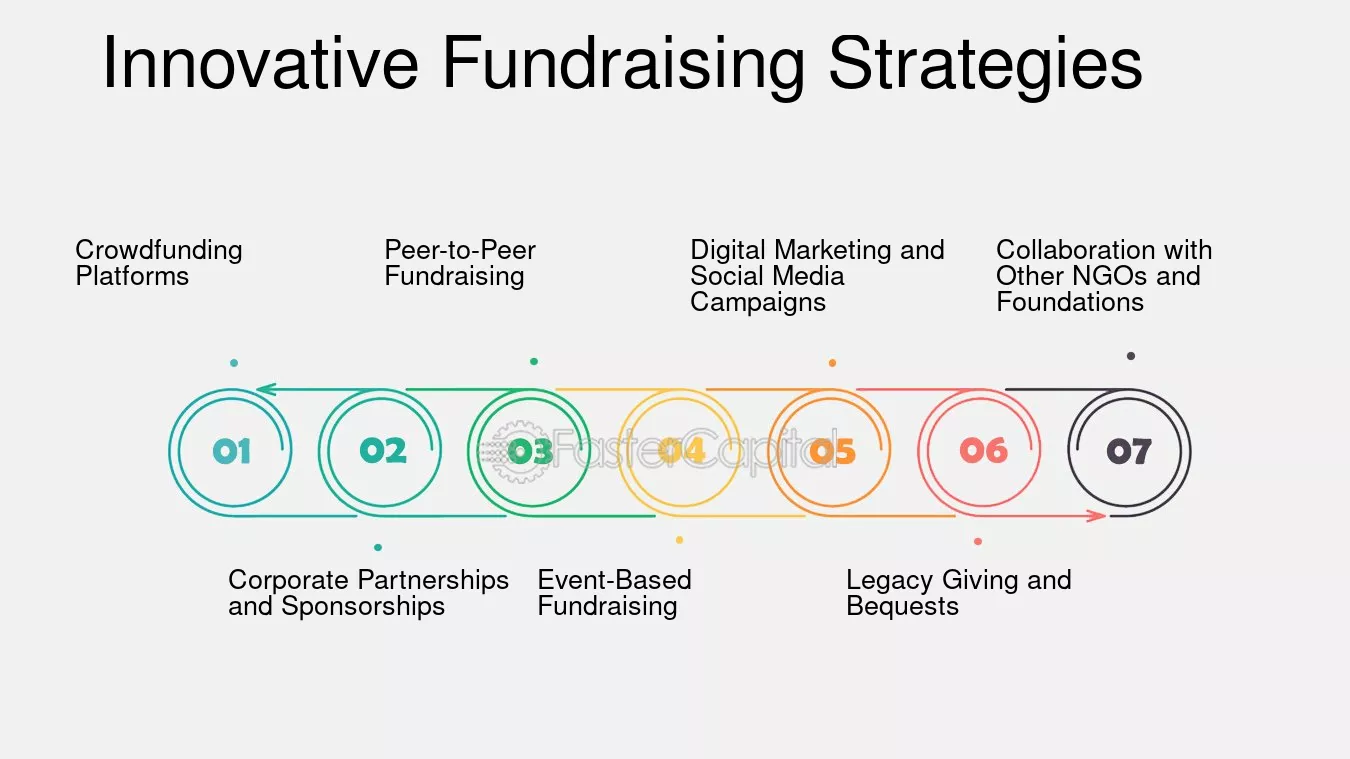 Innovative Fundraising Strategies

Crowdfunding Platforms

Peer-to-Peer Fundraising

Digital Marketing and Social Media Campaigns

Collaboration with Other NGOs and Foundations

01

02

03

04

05

06

07

FasterCapital

Corporate Partnerships and Sponsorships

Event-Based Fundraising

Legacy Giving and Bequests